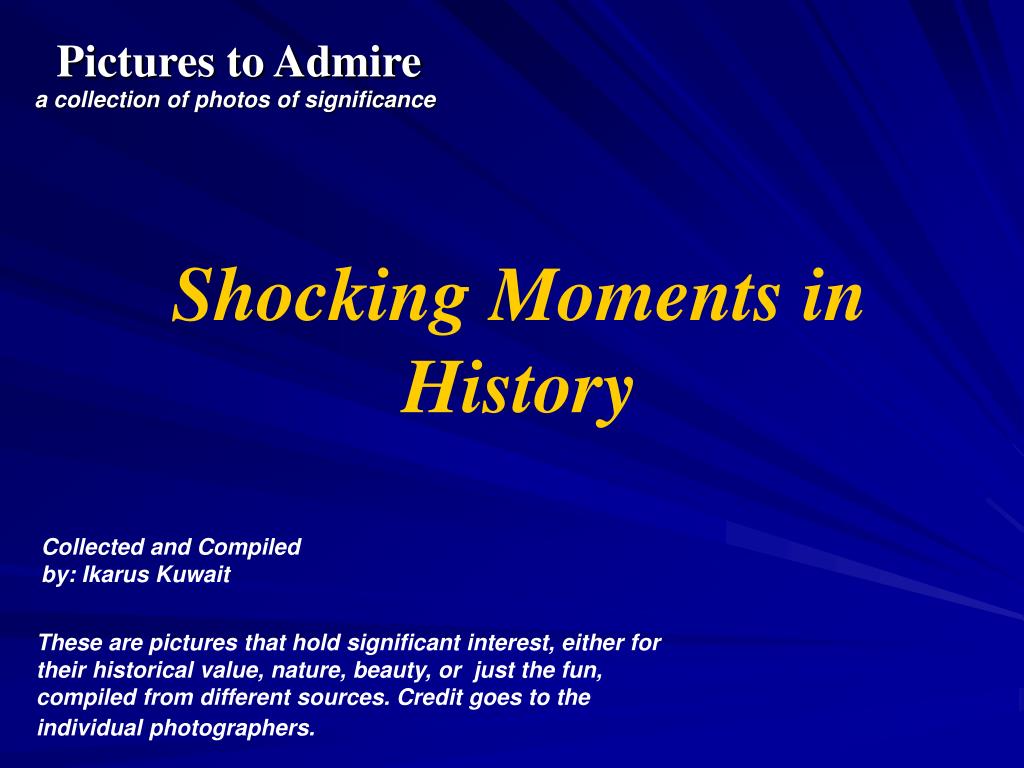 Pictures to Admire
a collection of photos of significance

Shocking Moments in History

Collected and Compiled by: Ikarus Kuwait

These are pictures that hold significant interest, either for their historical value, nature, beauty, or just the fun, compiled from different sources. Credit goes to the individual photographers.